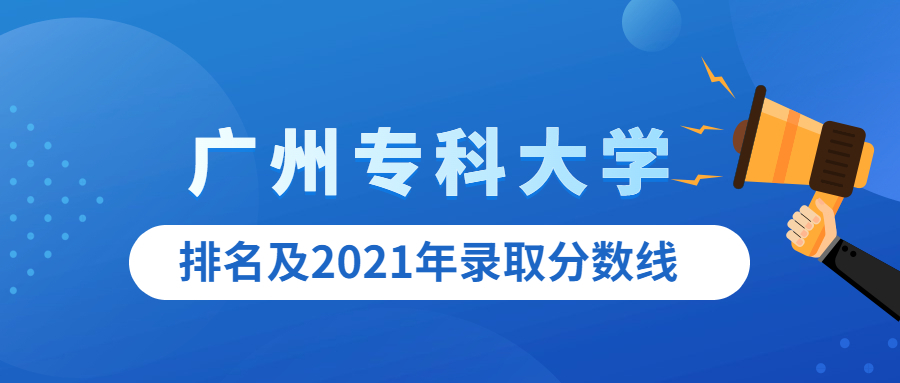 广州专科大学

排名及2021年录取分数线